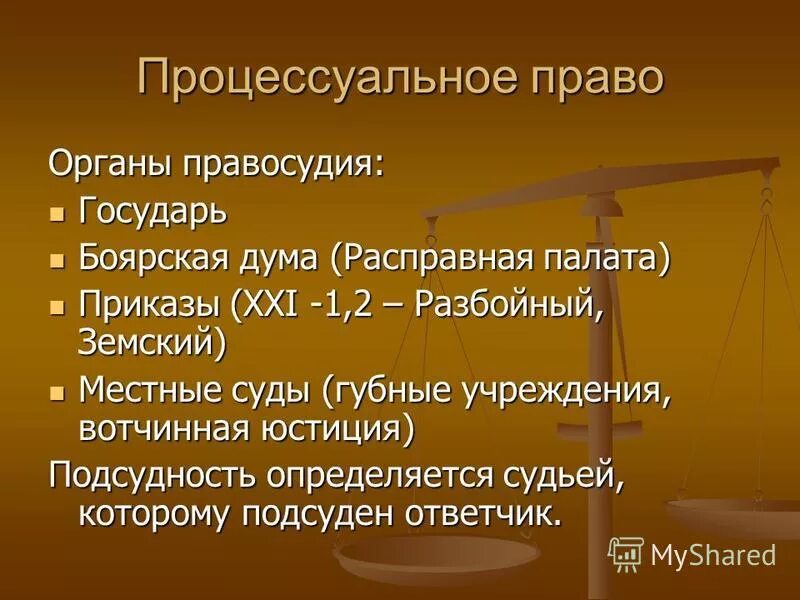 Процессуальное право

Органы правосудия:

- Государь
- Боярская дума (Расправная палата)
- Приказы (XXI -1,2 – Разбойный, Земский)
- Местные суды (губные учреждения, вотчинная юстиция)

Подсудность определяется судьей, которому подсуден ответчик.

MyShared